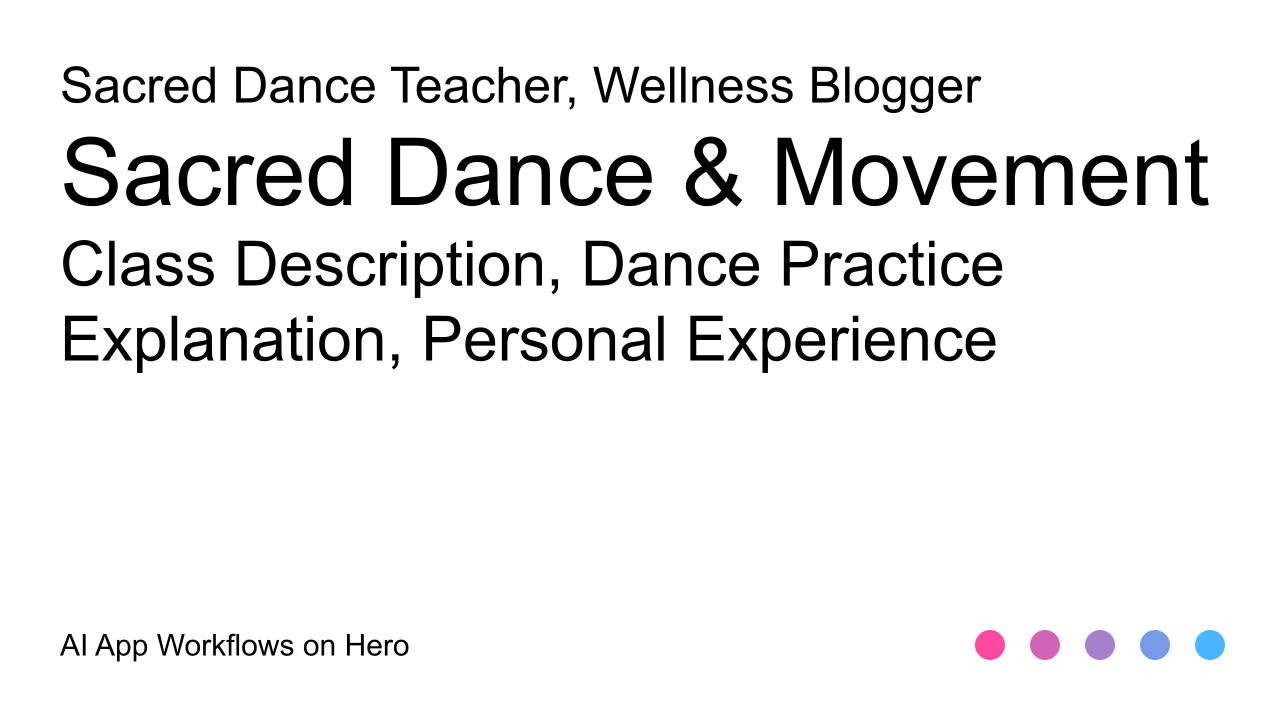 Sacred Dance Teacher, Wellness Blogger

Sacred Dance & Movement

Class Description, Dance Practice Explanation, Personal Experience

AI App Workflows on Hero